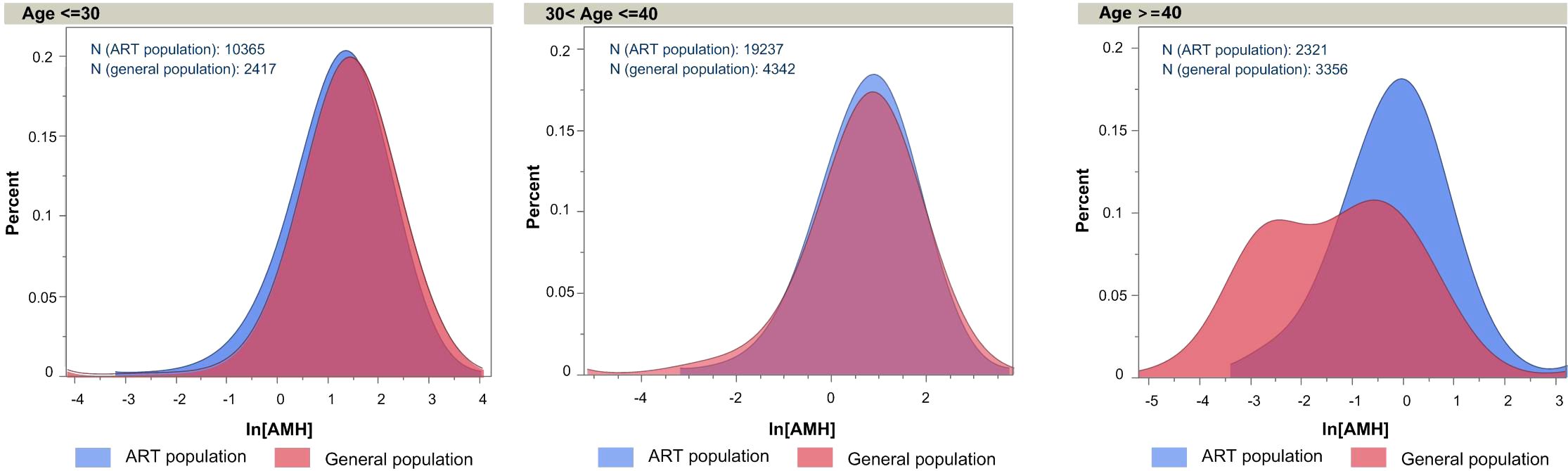 Age <=30

N (ART population): 10365
N (general population): 2417

Percent

0.2
0.15
0.1
0.05
0

-4 -3 -2 -1 0 1 2 3 4

ln[AMH]

ART population General population

30< Age <=40

N (ART population): 19237
N (general population): 4342

Percent

0.2
0.15
0.1
0.05
0

-4 -2 0 2

ln[AMH]

ART population General population

Age >=40

N (ART population): 2321
N (general population): 3356

Percent

0.2
0.15
0.1
0.05
0

-5 -4 -3 -2 -1 0 1 2 3

ln[AMH]

ART population General population